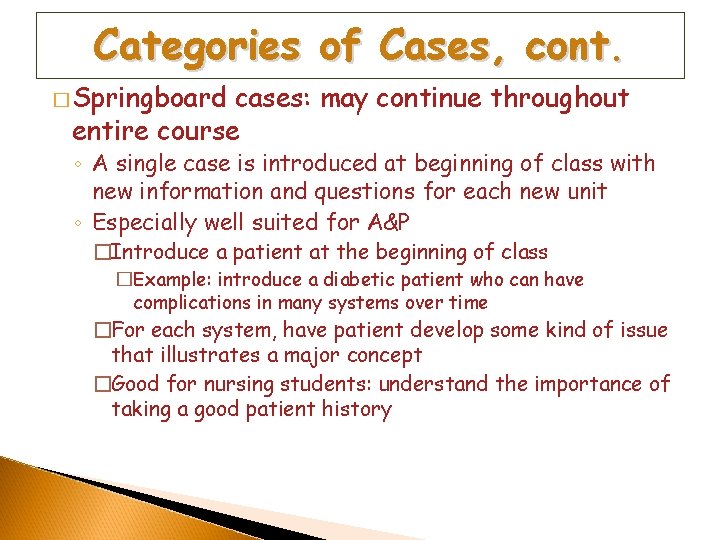 Categories of Cases, cont.

□ Springboard cases: may continue throughout entire course

◦ A single case is introduced at beginning of class with new information and questions for each new unit

◦ Especially well suited for A&P

□Introduce a patient at the beginning of class

□Example: introduce a diabetic patient who can have complications in many systems over time

□For each system, have patient develop some kind of issue that illustrates a major concept

□Good for nursing students: understand the importance of taking a good patient history